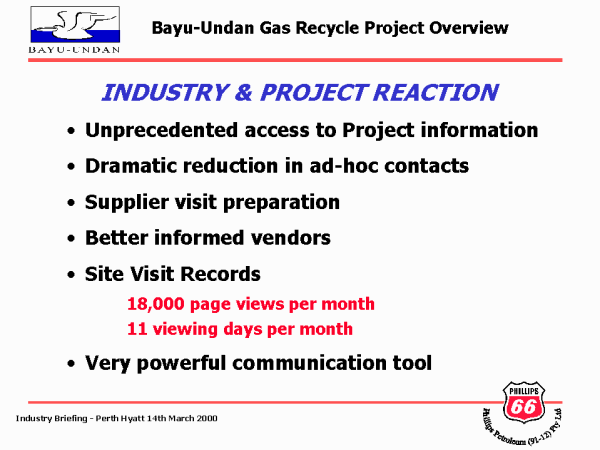 BAYU-UNDAN

Bayu-Undan Gas Recycle Project Overview

INDUSTRY & PROJECT REACTION

• Unprecedented access to Project information

• Dramatic reduction in ad-hoc contacts

• Supplier visit preparation

• Better informed vendors

• Site Visit Records

18,000 page views per month

11 viewing days per month

• Very powerful communication tool

Industry Briefing - Perth Hyatt 14th March 2000

PHILLIPS 66

Phillips Petroleum (91-12) Pty Ltd